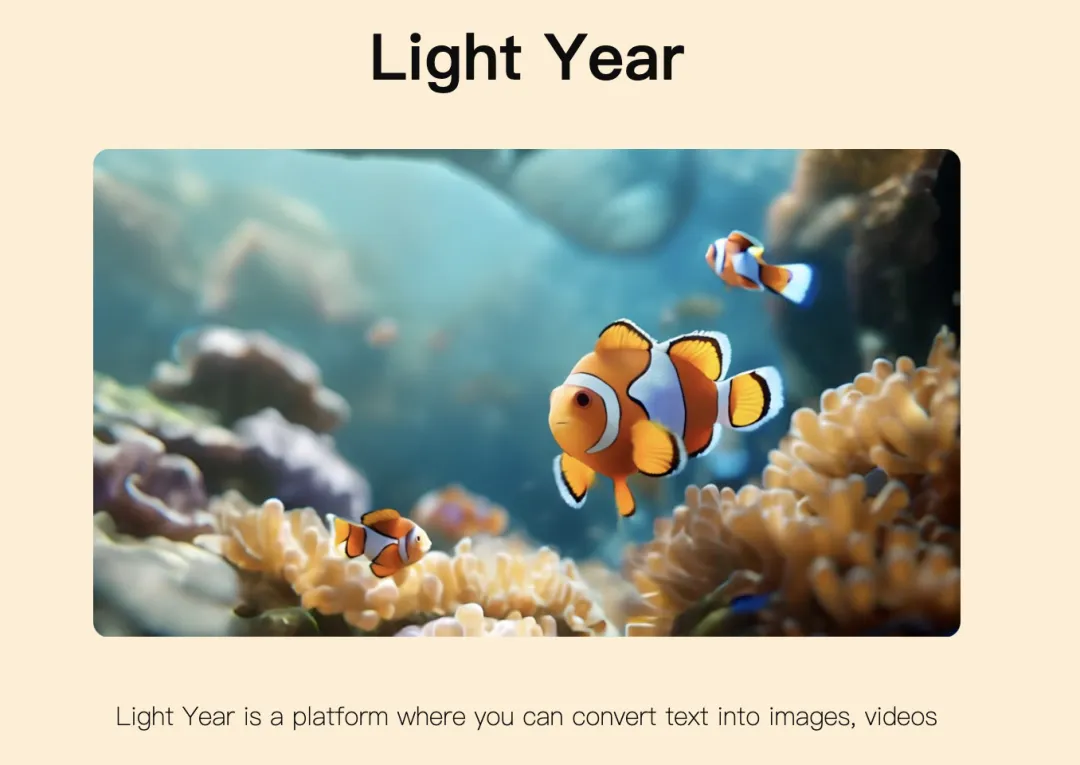 Light Year

Light Year is a platform where you can convert text into images, videos